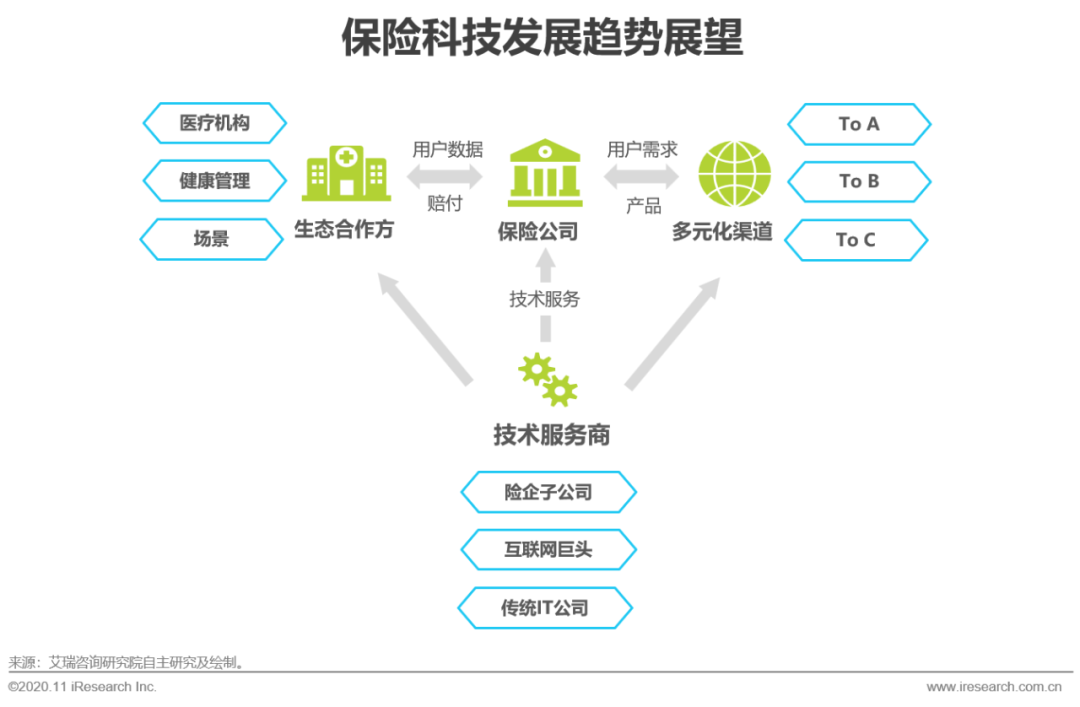 保险科技发展趋势展望

医疗机构
健康管理
场景

生态合作方

用户数据
赔付

保险公司

用户需求
产品

多元化渠道

To A
To B
To C

技术服务

技术服务商

险企子公司
互联网巨头
传统IT公司

来源：艾瑞咨询研究院自主研究及绘制。

©2020.11 iResearch Inc.
www.iresearch.com.cn